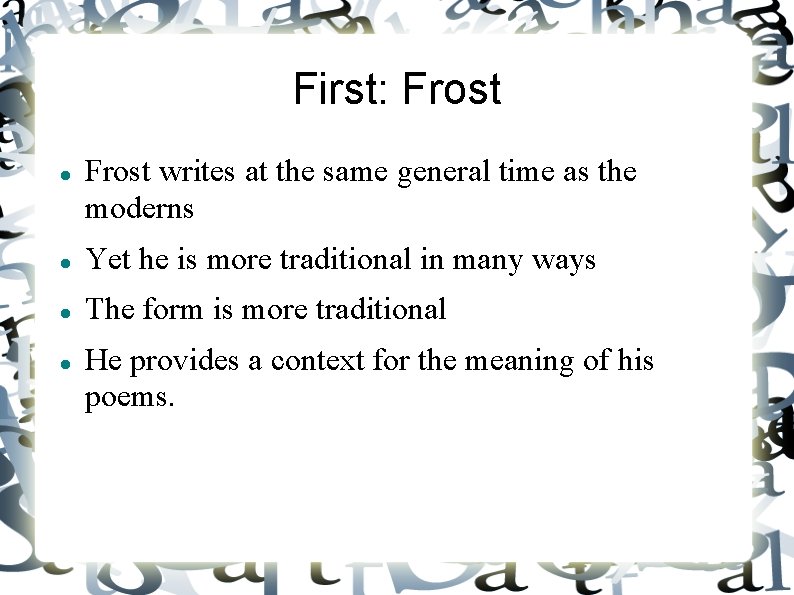 First: Frost

- Frost writes at the same general time as the moderns
- Yet he is more traditional in many ways
- The form is more traditional
- He provides a context for the meaning of his poems.